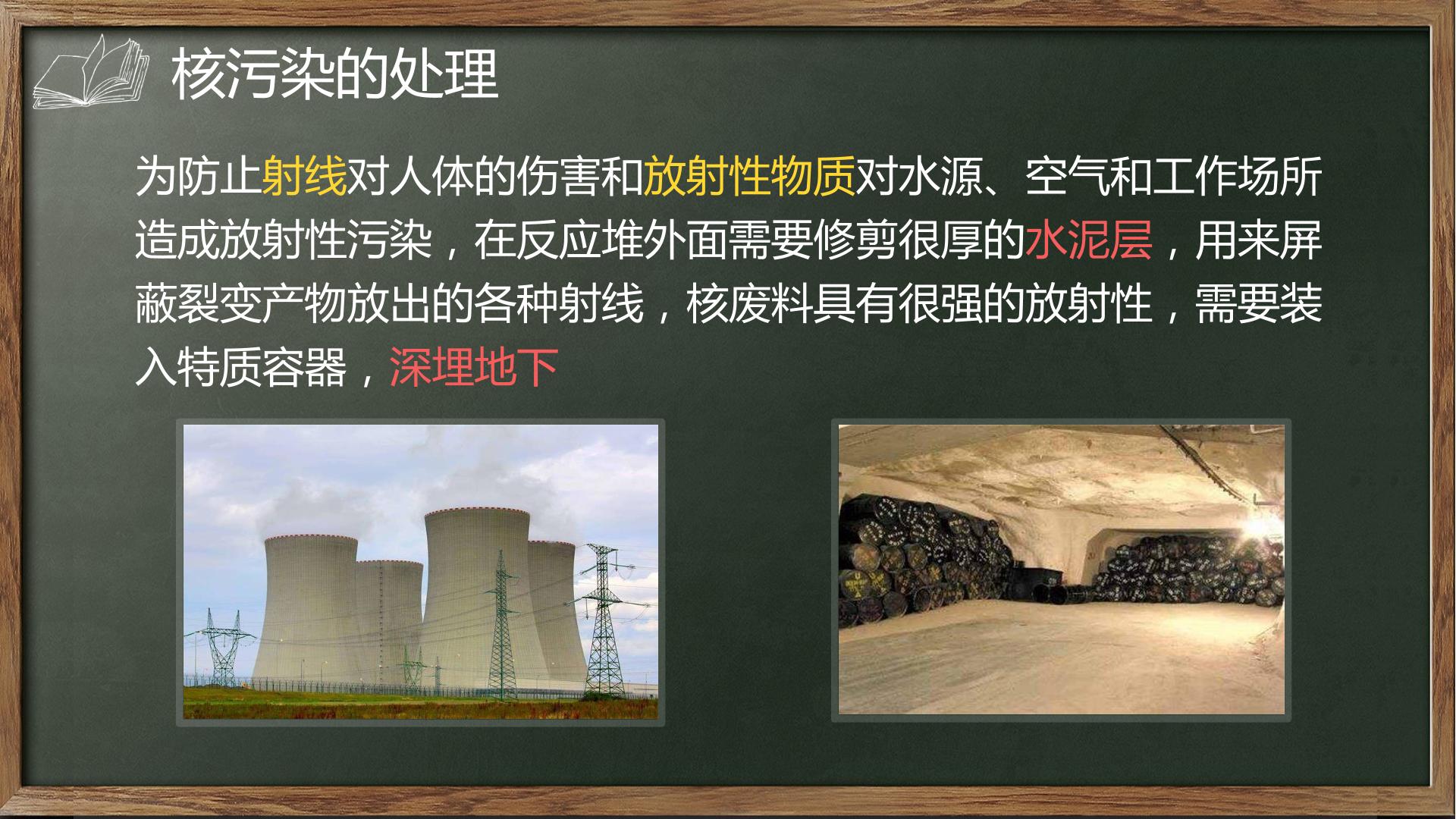 核污染的处理

为防止射线对人体的伤害和放射性物质对水源、空气和工作场所造成放射性污染，在反应堆外面需要修剪很厚的水泥层，用来屏蔽裂变产物放出的各种射线，核废料具有很强的放射性，需要装入特质容器，深埋地下